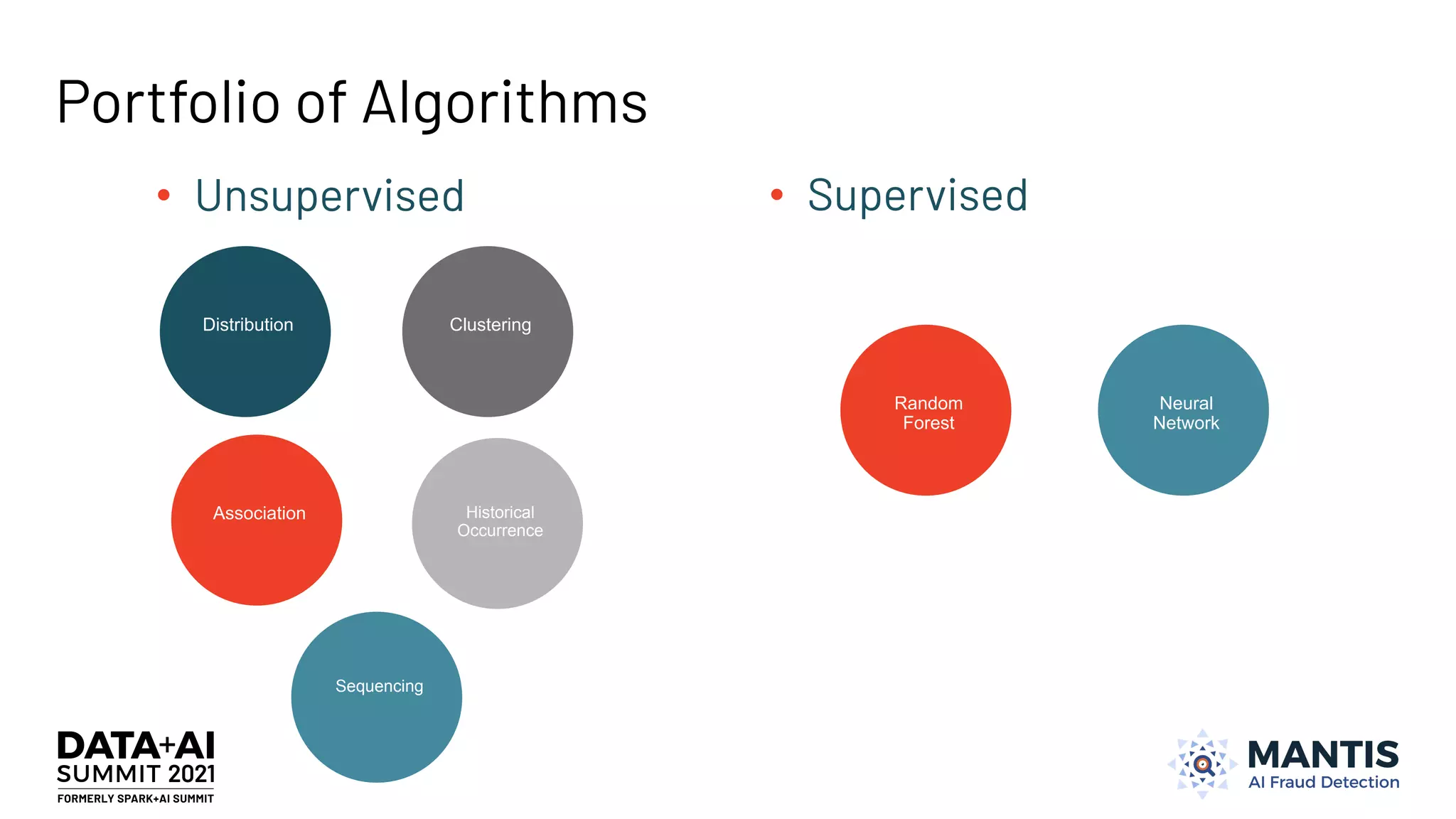 Portfolio of Algorithms

• Unsupervised

Distribution

Clustering

Association

Historical Occurrence

Sequencing

• Supervised

Random Forest

Neural Network

DATA+AI SUMMIT 2021
FORMERLY SPARK+AI SUMMIT

MANTIS
AI Fraud Detection